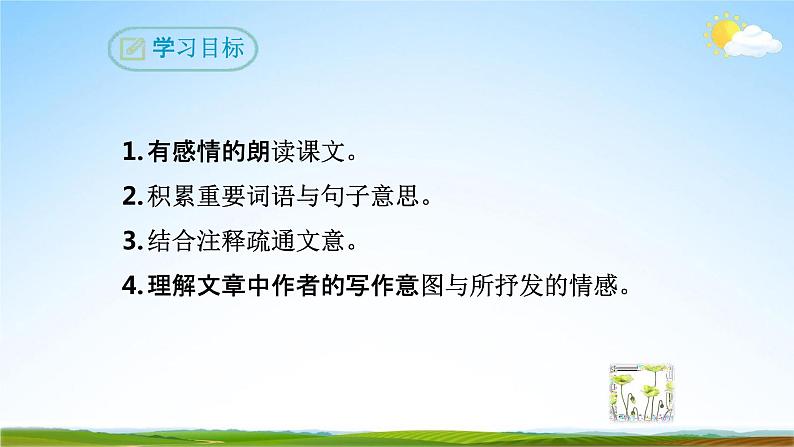 学习目标

1. 有感情的朗读课文。

2. 积累重要词语与句子意思。

3. 结合注释疏通文意。

4. 理解文章中作者的写作意图与所抒发的情感。